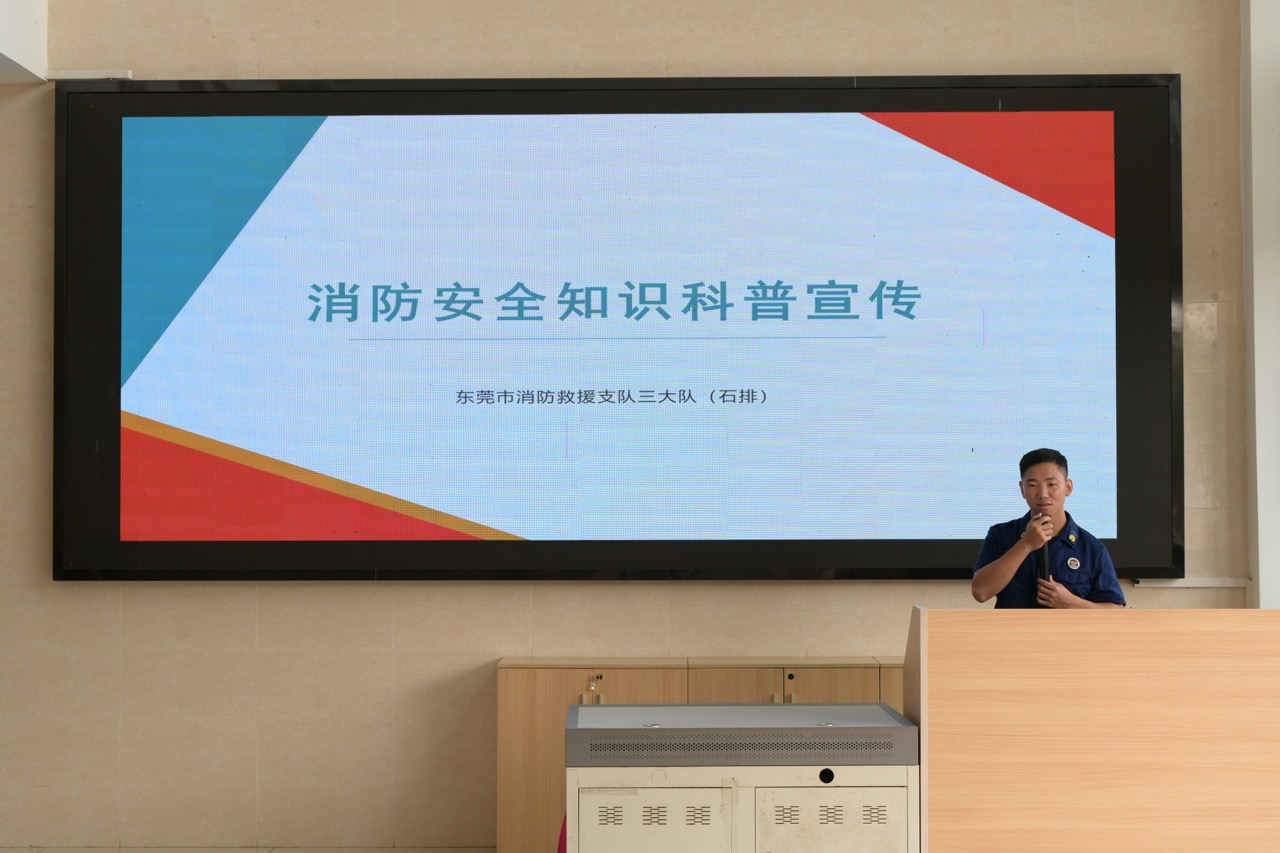 消防安全知识科普宣传

东莞市消防救援支队三大队（石排）